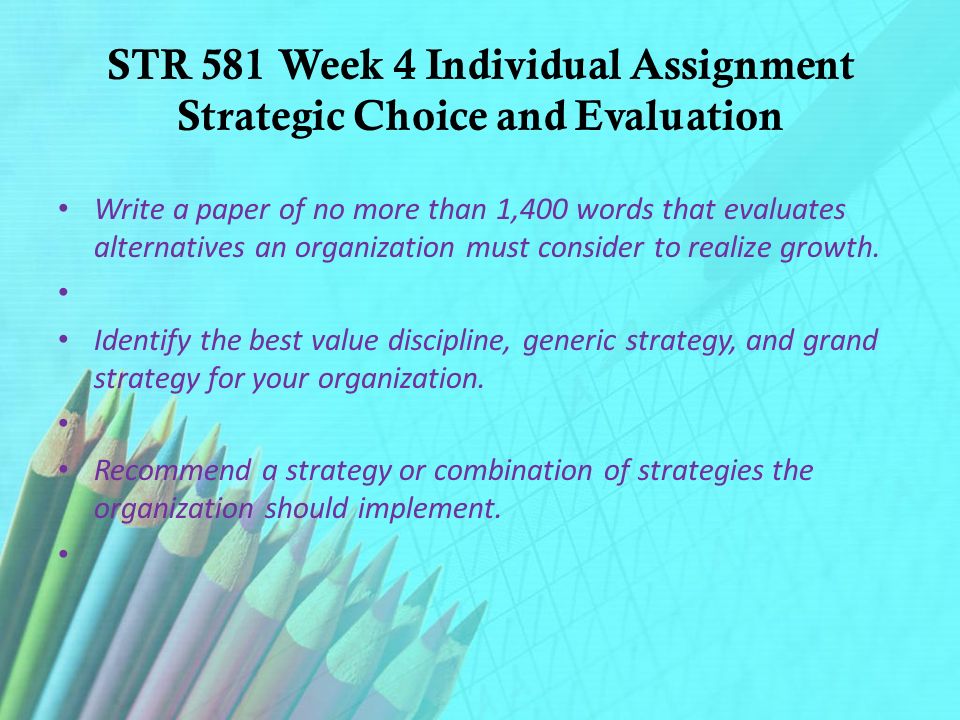 STR 581 Week 4 Individual Assignment Strategic Choice and Evaluation

• Write a paper of no more than 1,400 words that evaluates alternatives an organization must consider to realize growth.
•
• Identify the best value discipline, generic strategy, and grand strategy for your organization.
•
• Recommend a strategy or combination of strategies the organization should implement.
•